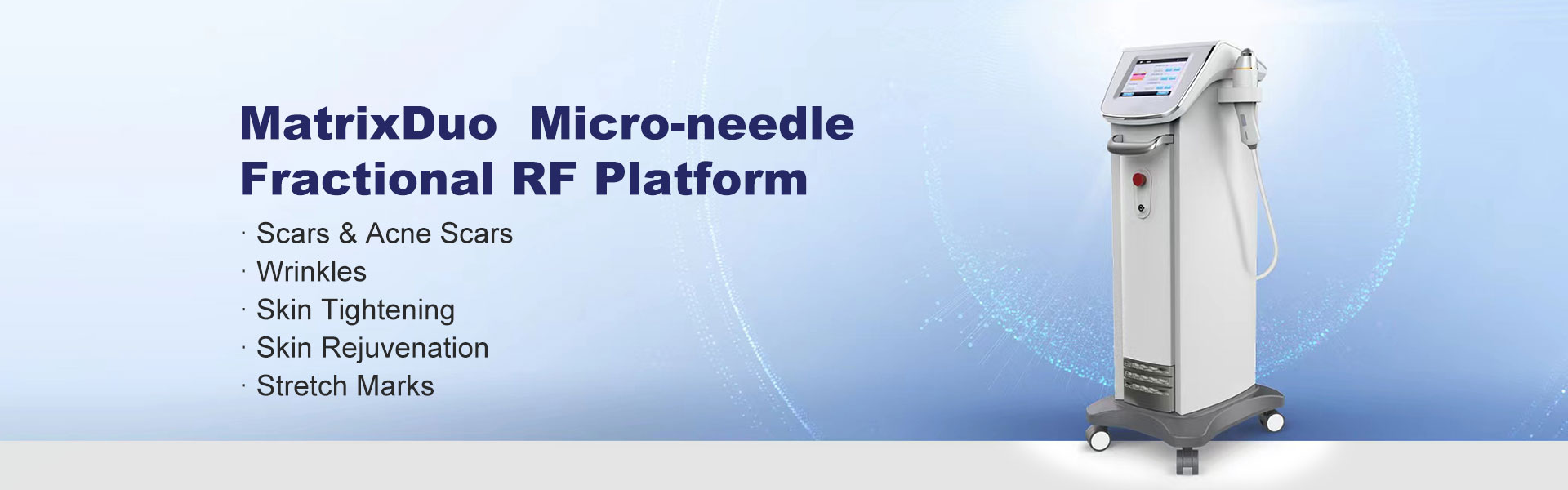 MatrixDuo Micro-needle Fractional RF Platform

· Scars & Acne Scars
· Wrinkles
· Skin Tightening
· Skin Rejuvenation
· Stretch Marks